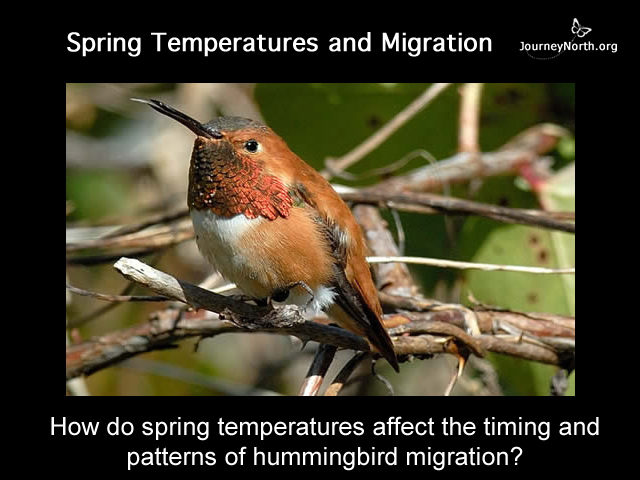 Spring Temperatures and Migration

JourneyNorth.org

How do spring temperatures affect the timing and patterns of hummingbird migration?